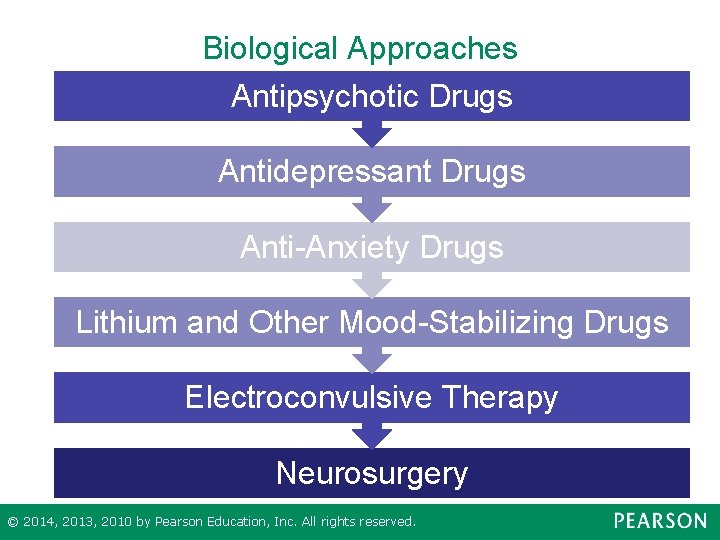 Biological Approaches

Antipsychotic Drugs

Antidepressant Drugs

Anti-Anxiety Drugs

Lithium and Other Mood-Stabilizing Drugs

Electroconvulsive Therapy

Neurosurgery

© 2014, 2013, 2010 by Pearson Education, Inc. All rights reserved.

PEARSON